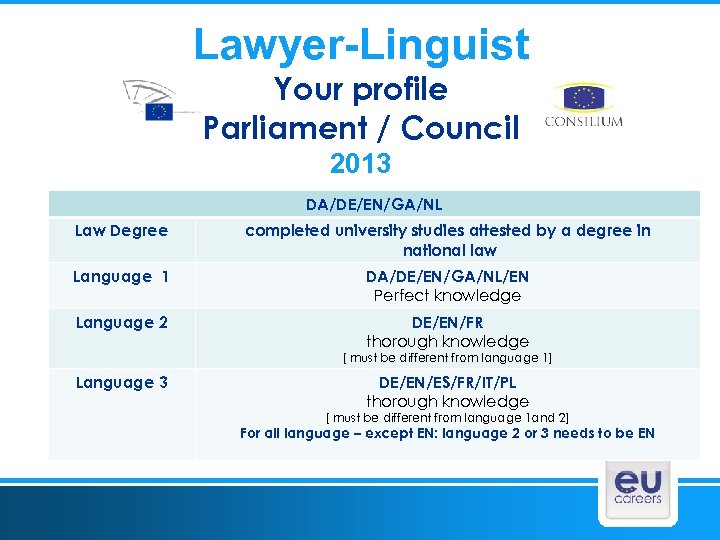 Lawyer-Linguist
Your profile
Parliament / Council
2013

CONSILIUM

| DA/DE/EN/GA/NL | |
|---|---|
| Law Degree | completed university studies attested by a degree in national law |
| Language 1 | DA/DE/EN/GA/NL/EN Perfect knowledge |
| Language 2 | DE/EN/FR thorough knowledge [ must be different from language 1] |
| Language 3 | DE/EN/ES/FR/IT/PL thorough knowledge [ must be different from language 1and 2] For all language – except EN: language 2 or 3 needs to be EN |

eu
careers